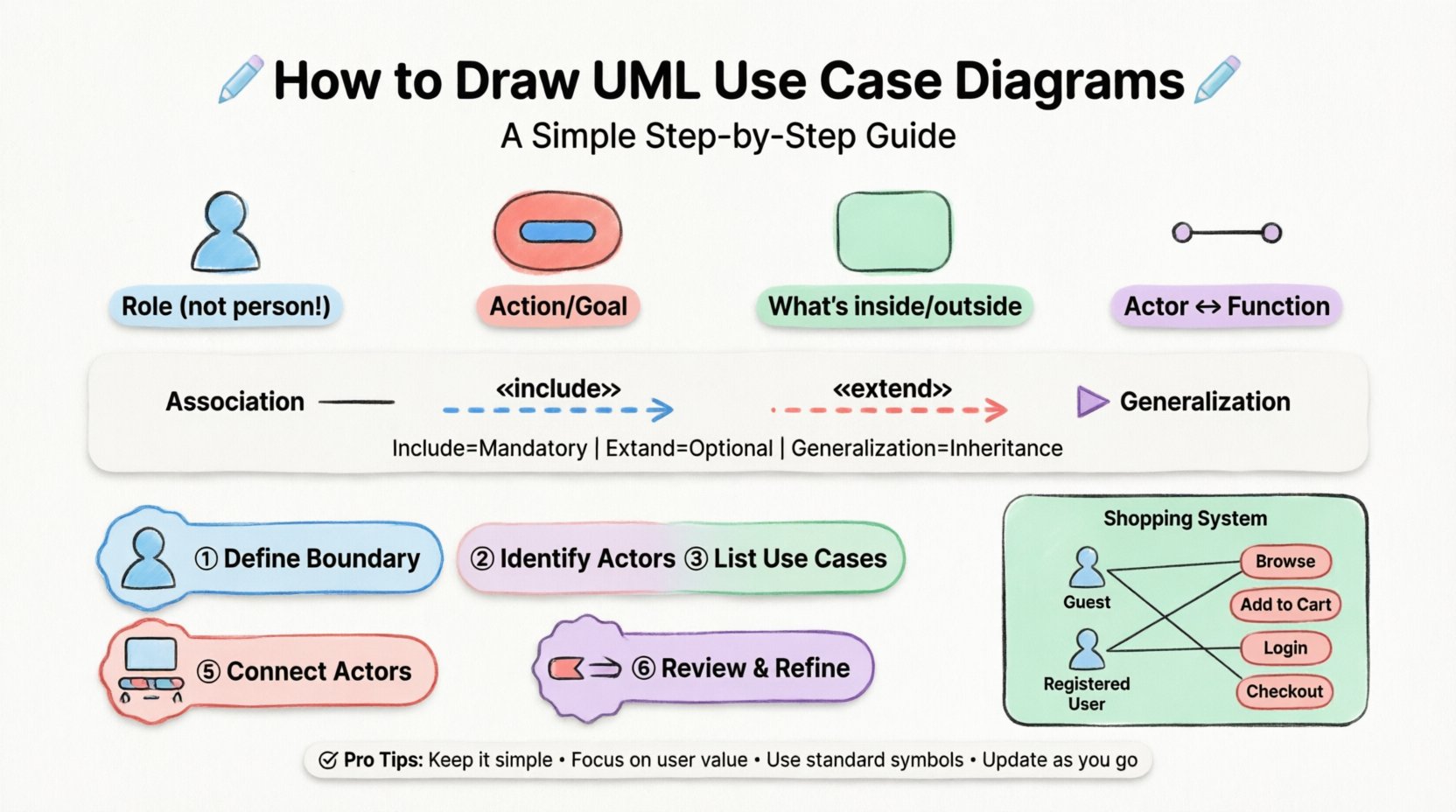 How to Draw UML Use Case Diagrams
A Simple Step-by-Step Guide

Role (not person!)

Action/Goal

What's inside/outside

Actor ↔ Function

Association

«include»

«extend»

Generalization

Include=Mandatory | Extand=Optional | Generalization=Inheritance

① Define Boundary

② Identify Actors ③ List Use Cases

⑤ Connect Actors

⑥ Review & Refine

Shopping System

Guest

Registered User

Browse

Add to Cart

Login

Checkout

Pro Tips: Keep it simple • Focus on user value • Use standard symbols • Update as you go